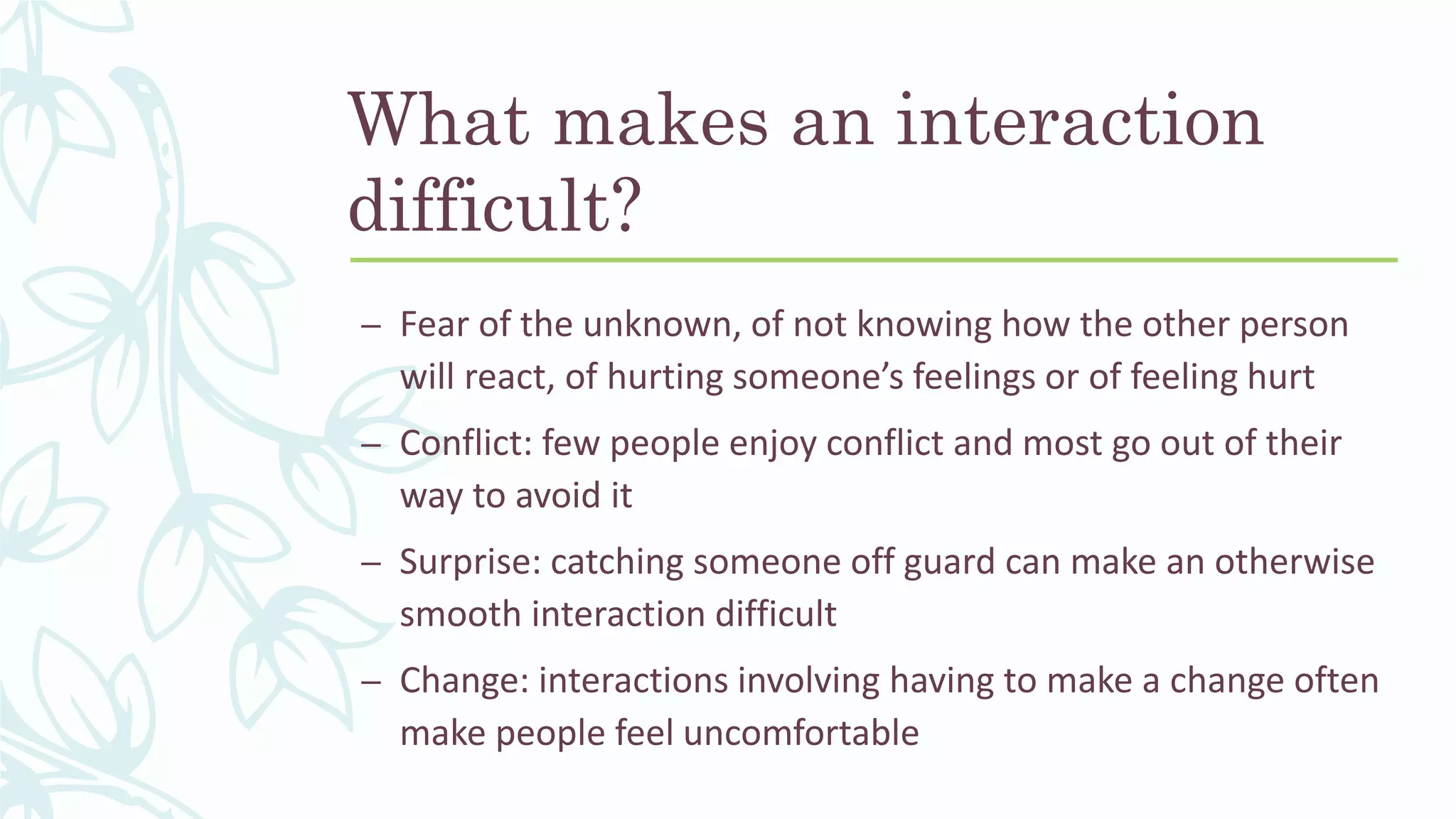 What makes an interaction difficult?

– Fear of the unknown, of not knowing how the other person will react, of hurting someone’s feelings or of feeling hurt

– Conflict: few people enjoy conflict and most go out of their way to avoid it

– Surprise: catching someone off guard can make an otherwise smooth interaction difficult

– Change: interactions involving having to make a change often make people feel uncomfortable